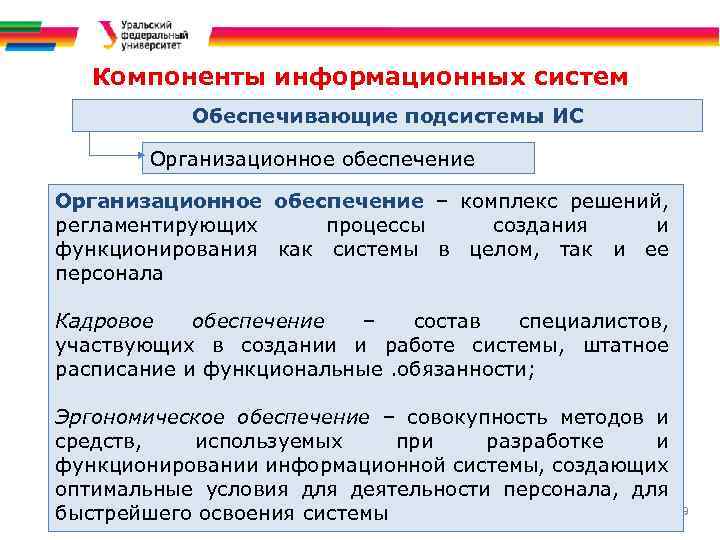 Уральский федеральный университет

Компоненты информационных систем

Обеспечивающие подсистемы ИС

Организационное обеспечение

Организационное обеспечение – комплекс решений, регламентирующих процессы создания и функционирования как системы в целом, так и ее персонала

Кадровое обеспечение – состав специалистов, участвующих в создании и работе системы, штатное расписание и функциональные .обязанности;

Эргономическое обеспечение – совокупность методов и средств, используемых при разработке и функционировании информационной системы, создающих оптимальные условия для деятельности персонала, для быстрейшего освоения системы

9